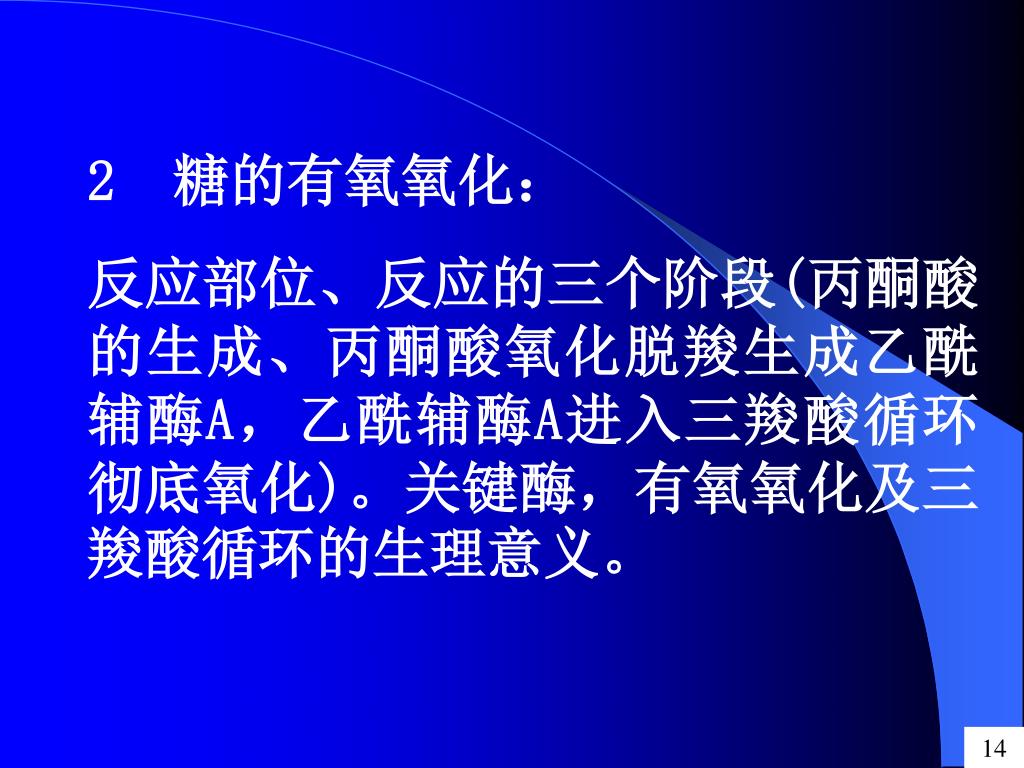 2　糖的有氧氧化：

反应部位、反应的三个阶段(丙酮酸的生成、丙酮酸氧化脱羧生成乙酰辅酶A，乙酰辅酶A进入三羧酸循环彻底氧化)。关键酶，有氧氧化及三羧酸循环的生理意义。

14